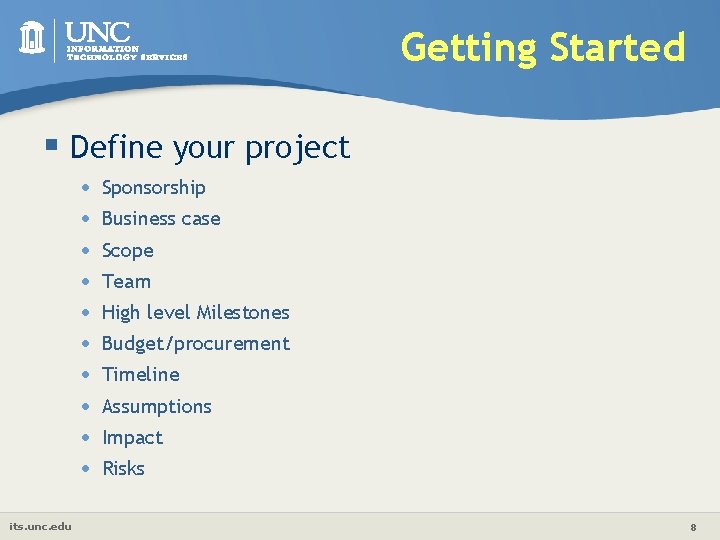 UNC
INFORMATION
TECHNOLOGY SERVICES

Getting Started

▪ Define your project

• Sponsorship
• Business case
• Scope
• Team
• High level Milestones
• Budget/procurement
• Timeline
• Assumptions
• Impact
• Risks

its.unc.edu

8